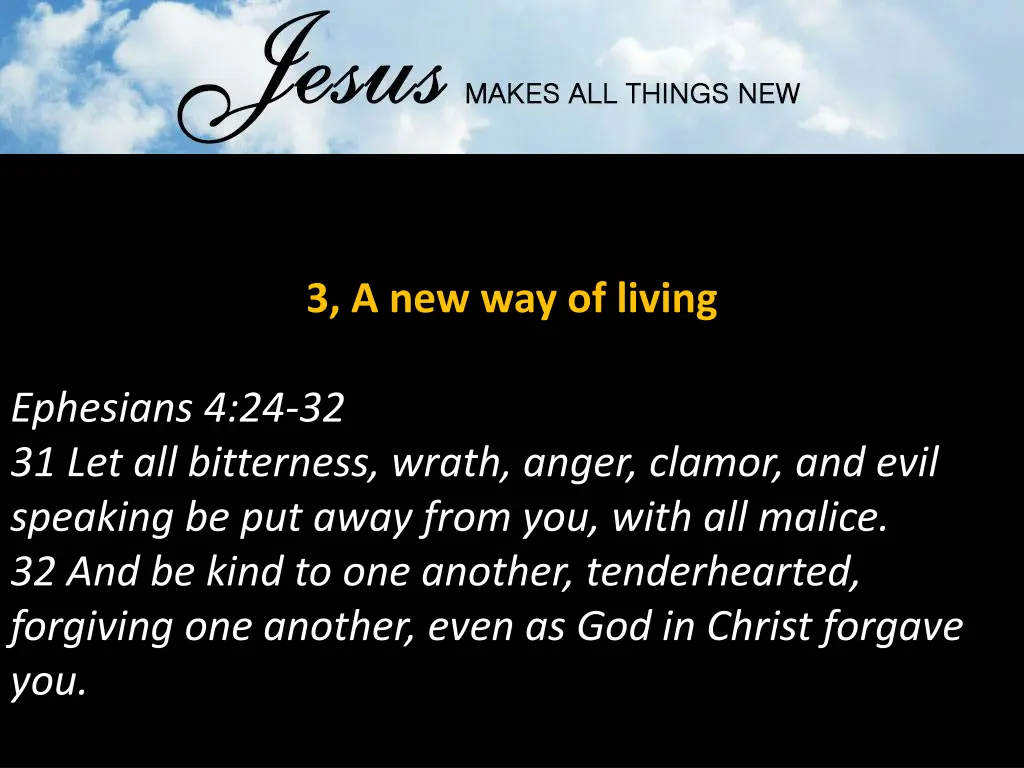 Jesus MAKES ALL THINGS NEW

3, A new way of living

Ephesians 4:24-32
31 Let all bitterness, wrath, anger, clamor, and evil speaking be put away from you, with all malice.
32 And be kind to one another, tenderhearted, forgiving one another, even as God in Christ forgave you.